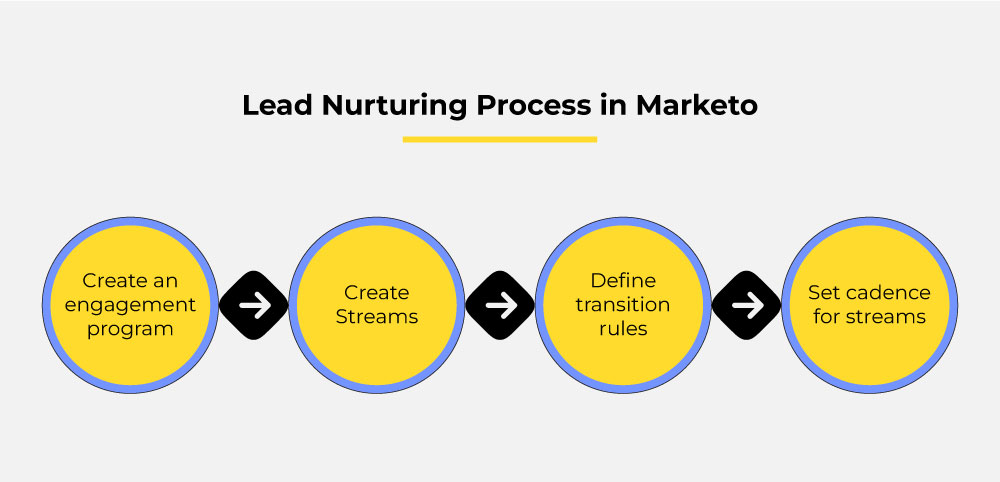 Lead Nurturing Process in Marketo

Create an engagement program

Create Streams

Define transition rules

Set cadence for streams